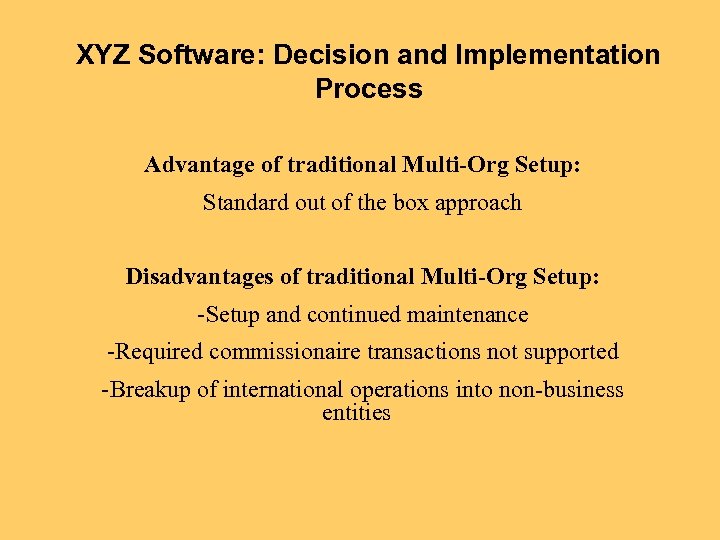 XYZ Software: Decision and Implementation Process

Advantage of traditional Multi-Org Setup:

Standard out of the box approach

Disadvantages of traditional Multi-Org Setup:

-Setup and continued maintenance

-Required commissionaire transactions not supported

-Breakup of international operations into non-business entities